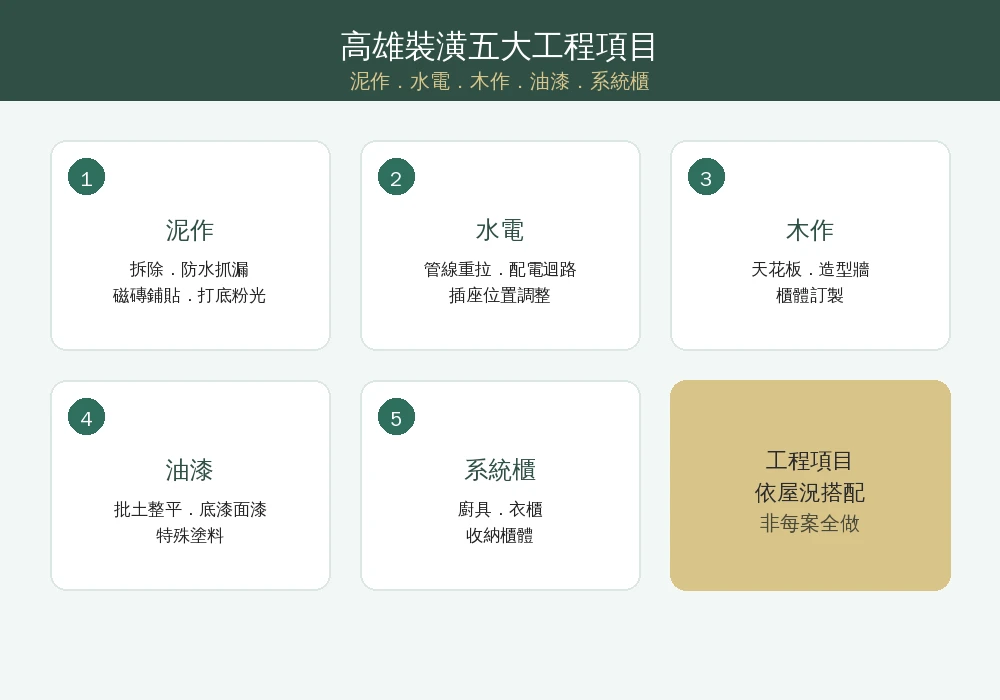 高雄裝潢五大工程項目
泥作．水電．木作．油漆．系統櫃

1
泥作
拆除．防水抓漏
磁磚鋪貼．打底粉光

2
水電
管線重拉．配電迴路
插座位置調整

3
木作
天花板．造型牆
櫃體訂製

4
油漆
批土整平．底漆面漆
特殊塗料

5
系統櫃
廚具．衣櫃
收納櫃體

工程項目
依屋況搭配
非每案全做